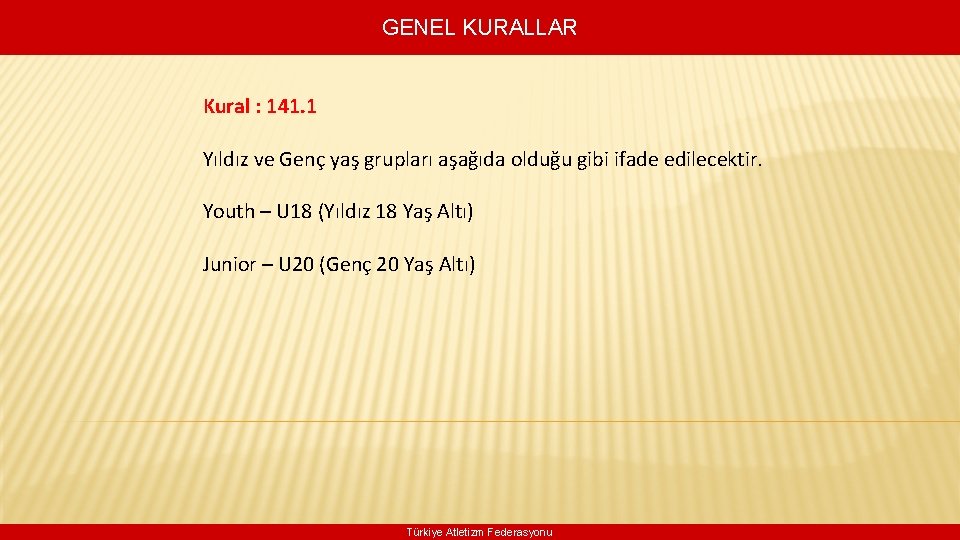 GENEL KURALLAR

Kural : 141.1

Yıldız ve Genç yaş grupları aşağıda olduğu gibi ifade edilecektir.

Youth – U18 (Yıldız 18 Yaş Altı)

Junior – U20 (Genç 20 Yaş Altı)

Türkiye Atletizm Federasyonu